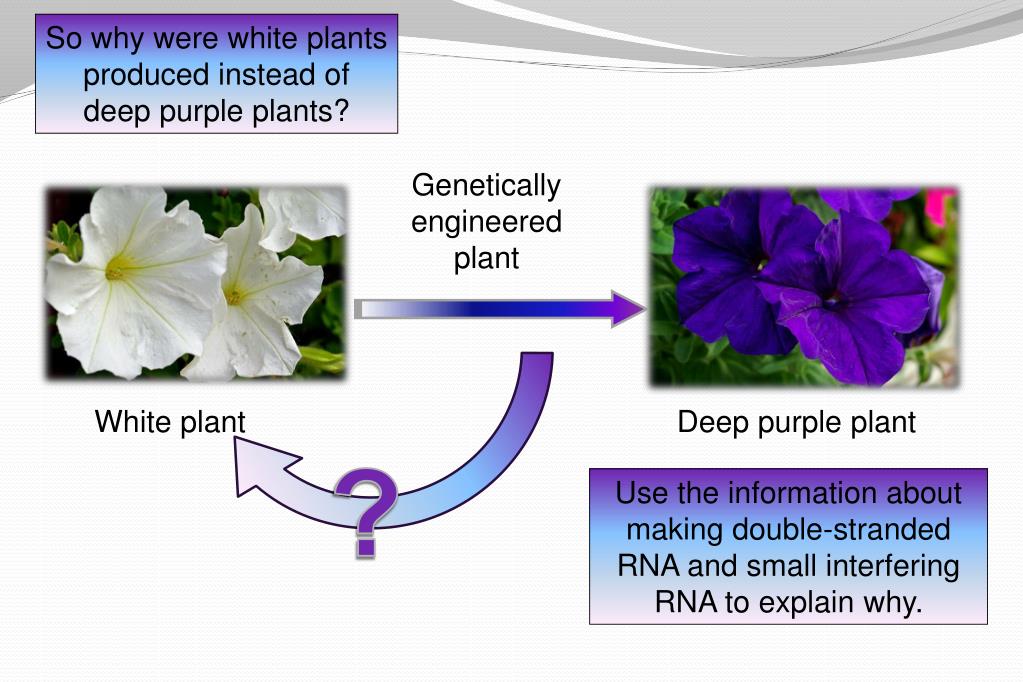 So why were white plants produced instead of deep purple plants?

Genetically engineered plant

White plant

Deep purple plant

?

Use the information about making double-stranded RNA and small interfering RNA to explain why.